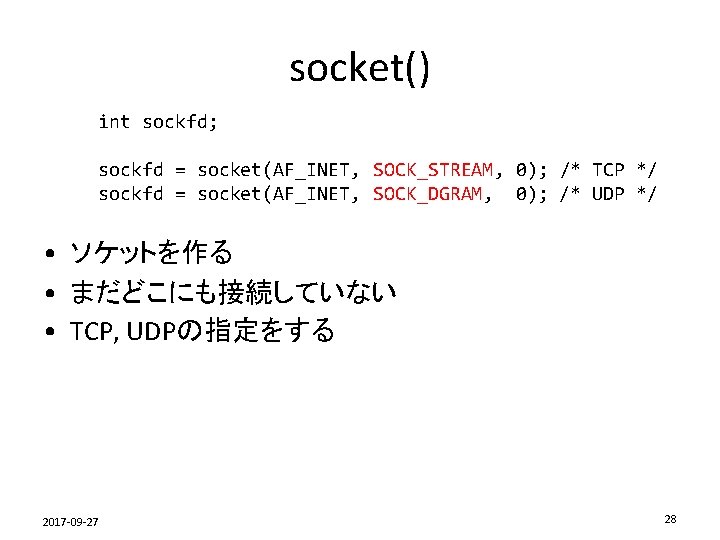 socket()

int sockfd;

sockfd = socket(AF_INET, SOCK_STREAM, 0); /* TCP */
sockfd = socket(AF_INET, SOCK_DGRAM,  0); /* UDP */

• ソケットを作る
• まだどこにも接続していない
• TCP, UDPの指定をする

2017-09-27

28